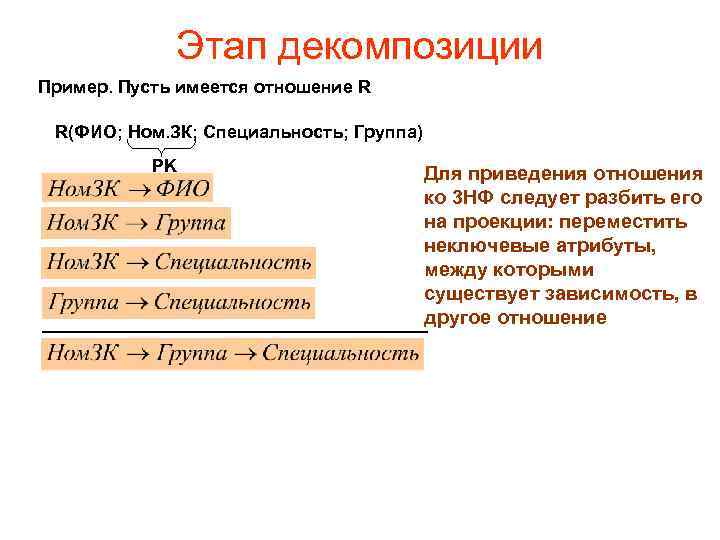 Этап декомпозиции

Пример. Пусть имеется отношение R

R(ФИО; Ном.ЗК; Специальность; Группа)

PK

$НомЗК \rightarrow ФИО$

$НомЗК \rightarrow Группа$

$НомЗК \rightarrow Специальность$

$Группа \rightarrow Специальность$

$НомЗК \rightarrow Группа \rightarrow Специальность$

Для приведения отношения ко 3НФ следует разбить его на проекции: переместить неключевые атрибуты, между которыми существует зависимость, в другое отношение